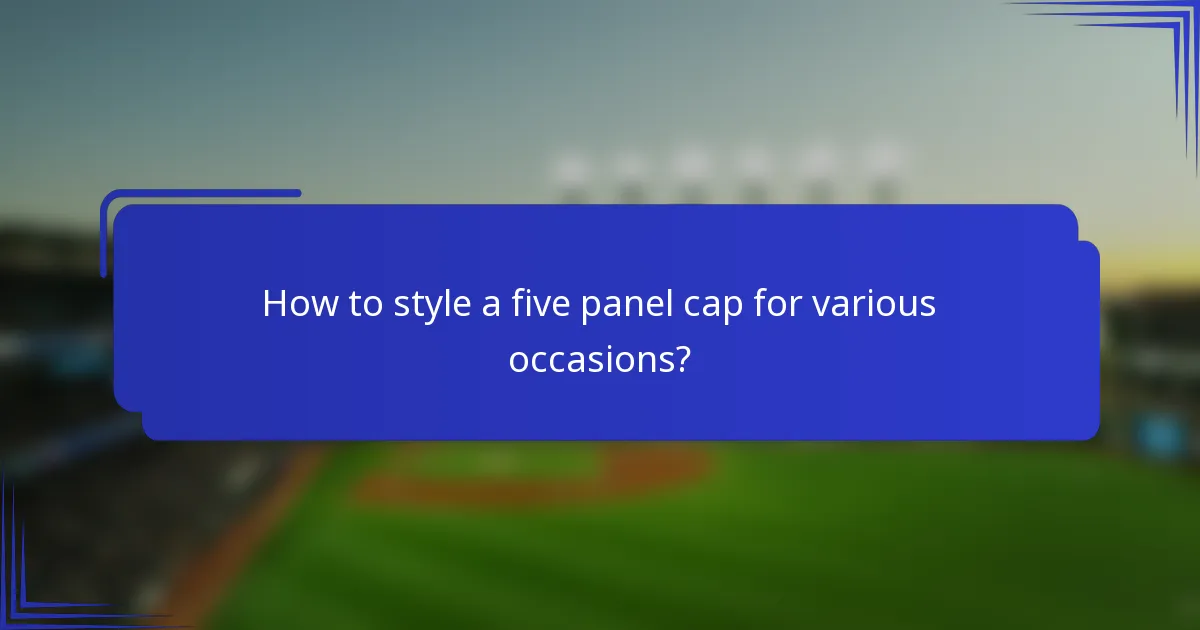 How to style a five panel cap for various occasions?